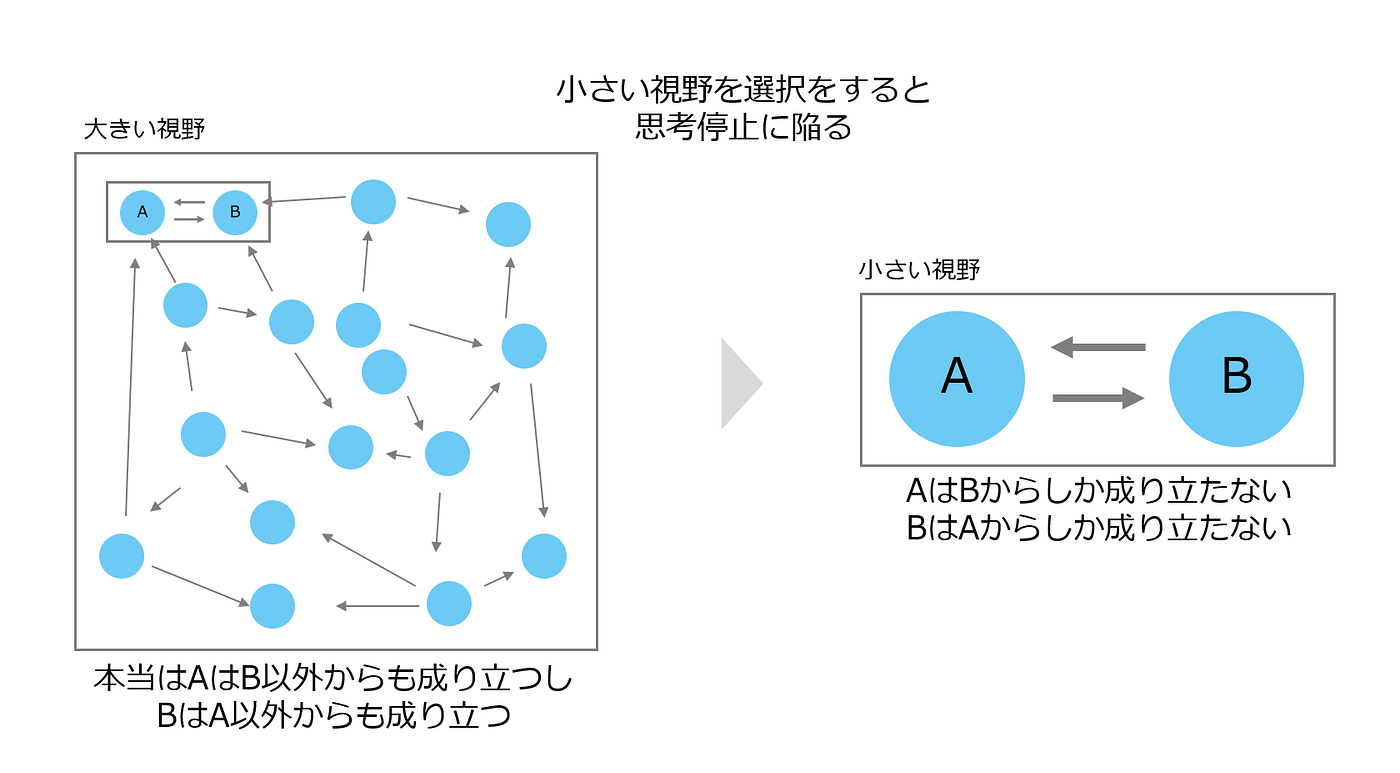 小さい視野を選択をすると
思考停止に陥る

大きい視野

A
B

本当はAはB以外からも成り立つし
BはA以外からも成り立つ

小さい視野

A
B

AはBからしか成り立たない
BはAからしか成り立たない